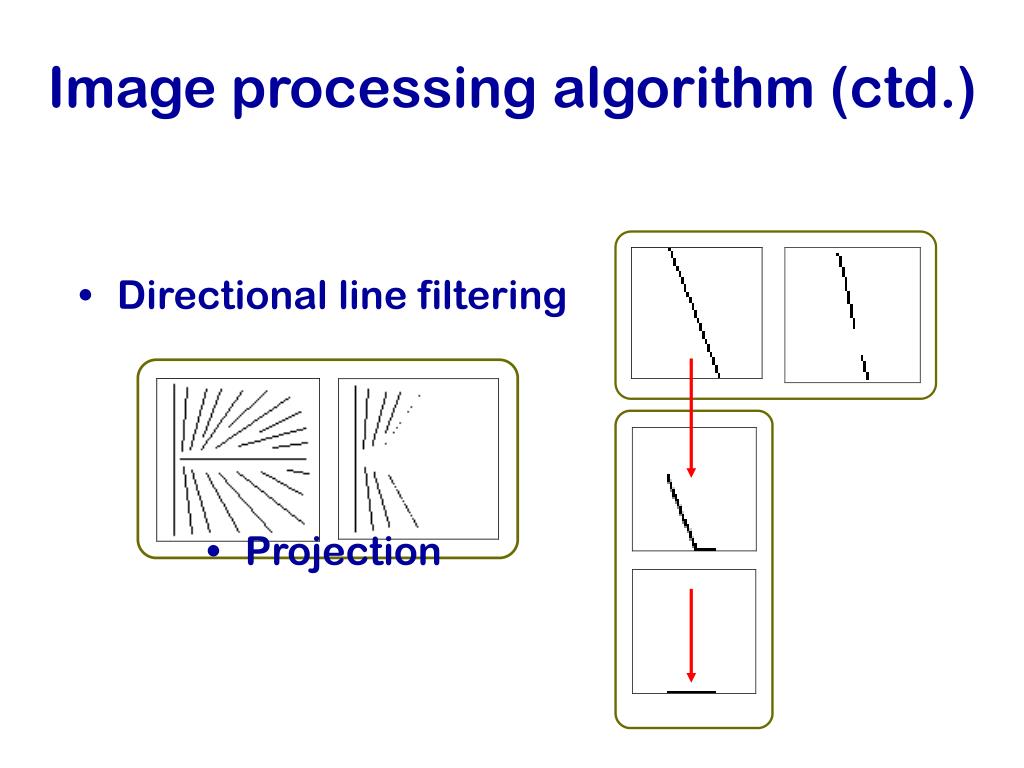 Image processing algorithm (ctd.)

• Directional line filtering

• Projection